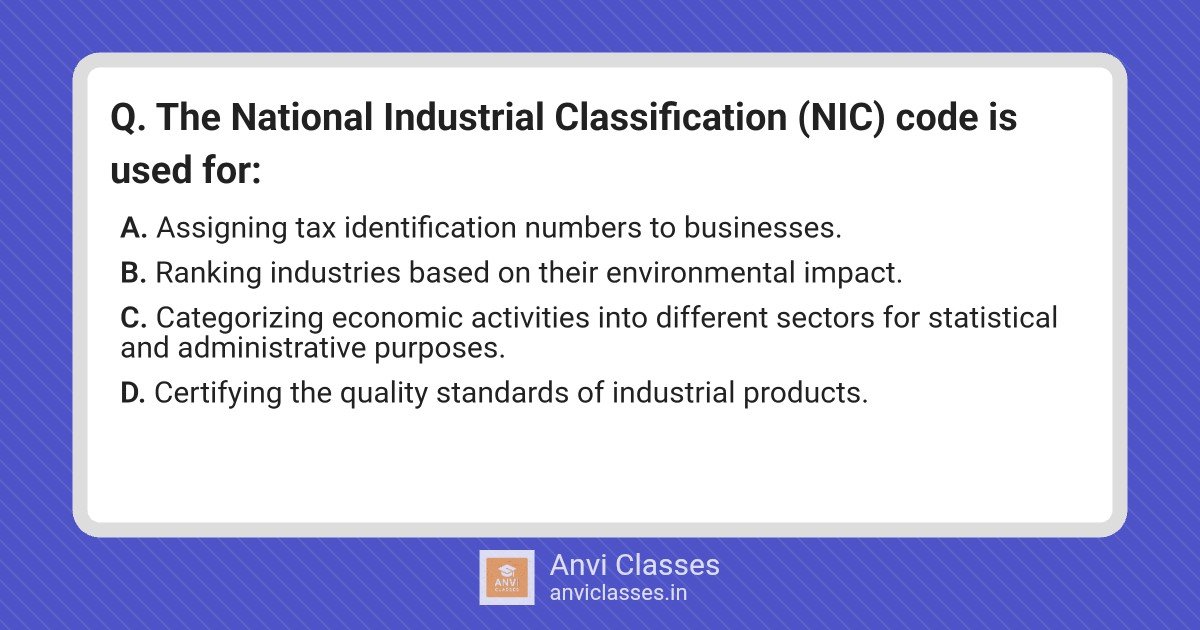 Q. The National Industrial Classification (NIC) code is used for:

A. Assigning tax identification numbers to businesses.

B. Ranking industries based on their environmental impact.

C. Categorizing economic activities into different sectors for statistical and administrative purposes.

D. Certifying the quality standards of industrial products.

ANVI CLASSES

Anvi Classes
anviclasses.in